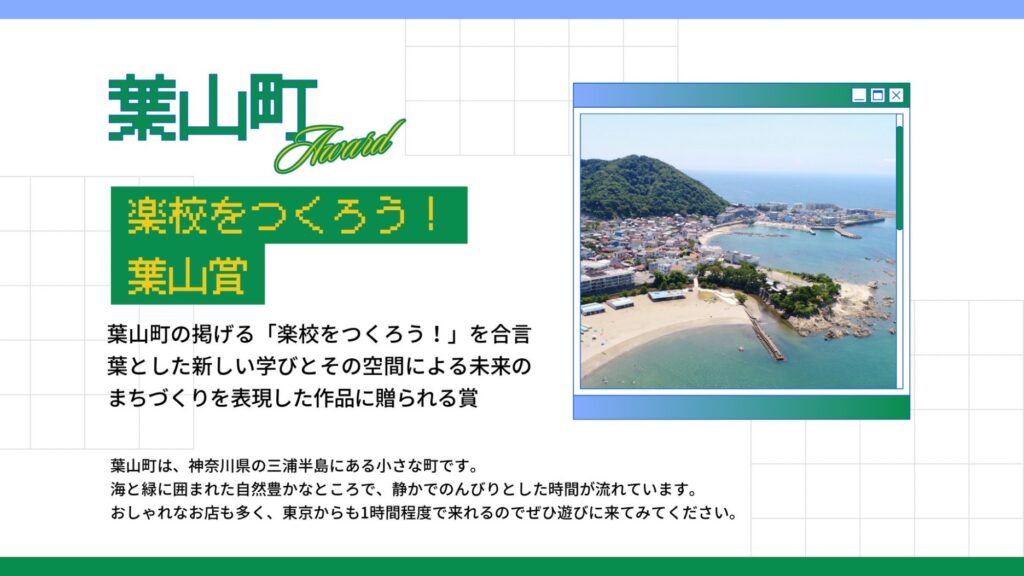 葉山町
Award

楽校をつくろう！
葉山賞

葉山町の掲げる「楽校をつくろう！」を合言葉とした新しい学びとその空間による未来のまちづくりを表現した作品に贈られる賞

葉山町は、神奈川県の三浦半島にある小さな町です。
海と緑に囲まれた自然豊かなところで、静かでのんびりとした時間が流れています。
おしゃれなお店も多く、東京からも1時間程度で来れるのでぜひ遊びに来てみてください。